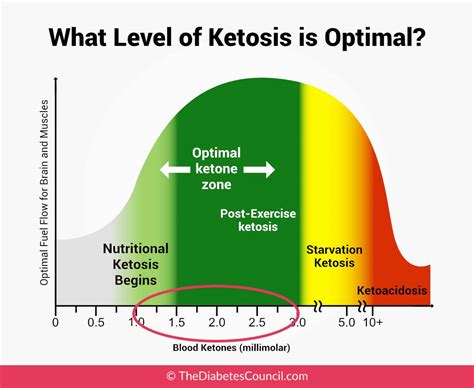 What Level of Ketosis is Optimal?

Optimal Fuel Flow for Brain and Muscles

Optimal ketone zone

Post-Exercise ketosis

Nutritional Ketosis Begins

Starvation Ketosis

Ketoacidosis

0
0.5
1.0
1.5
2.0
2.5
3.0
5.0
10+

Blood Ketones (millimolar)

© TheDiabetesCouncil.com